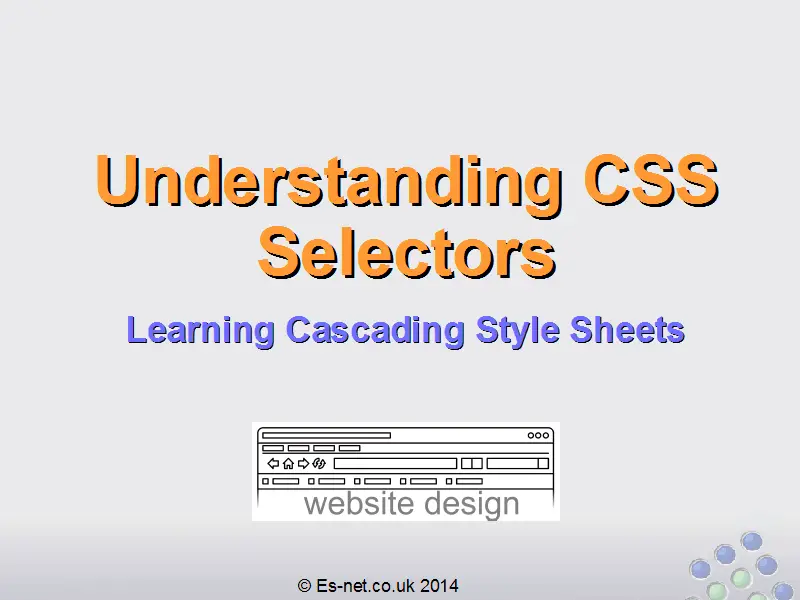 Understanding CSS Selectors

Learning Cascading Style Sheets

website design

© Es-net.co.uk 2014